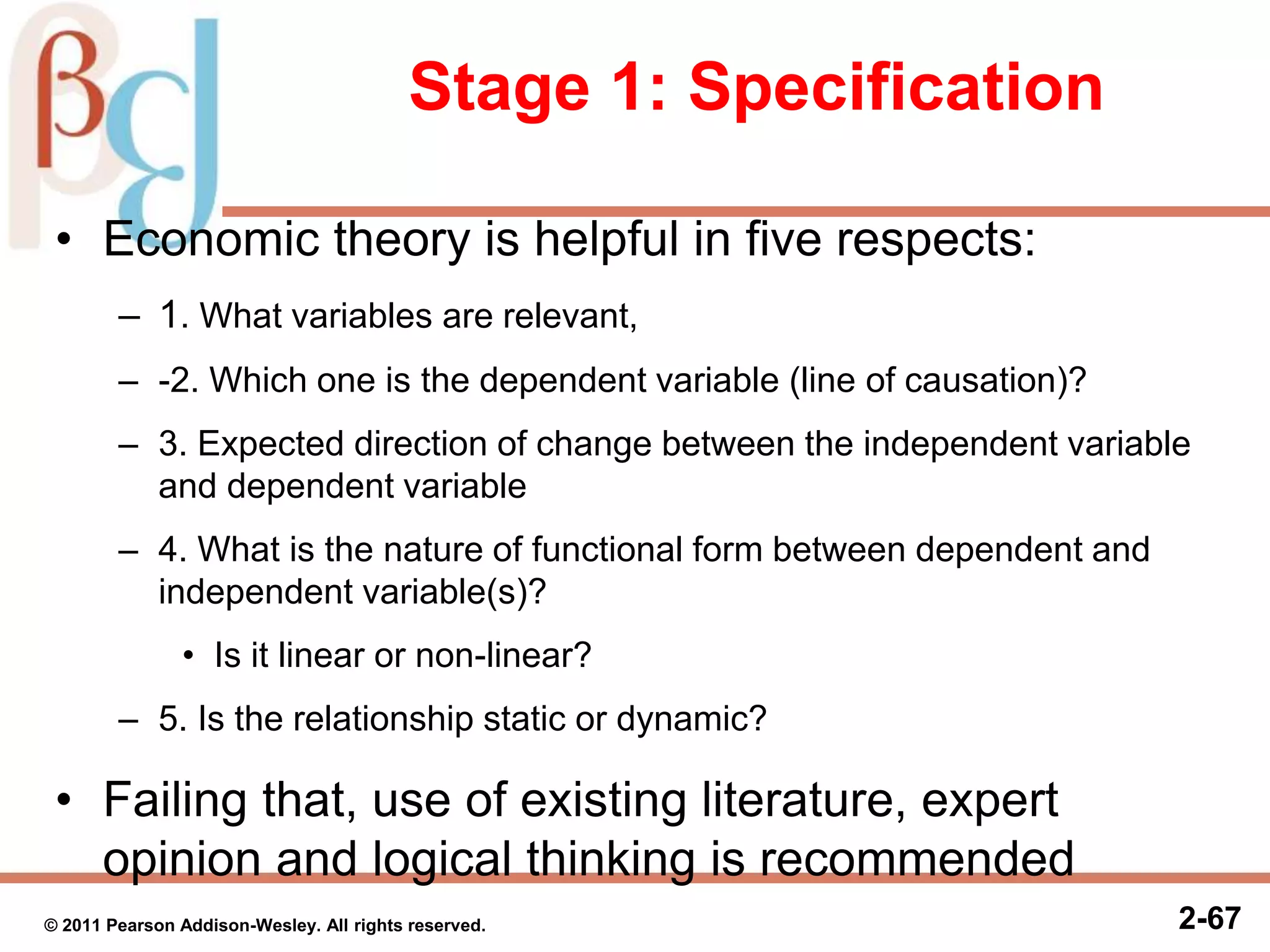 Stage 1: Specification

• Economic theory is helpful in five respects:

– 1. What variables are relevant,

– -2. Which one is the dependent variable (line of causation)?

– 3. Expected direction of change between the independent variable and dependent variable

– 4. What is the nature of functional form between dependent and independent variable(s)?

• Is it linear or non-linear?

– 5. Is the relationship static or dynamic?

• Failing that, use of existing literature, expert opinion and logical thinking is recommended

© 2011 Pearson Addison-Wesley. All rights reserved.

2-67